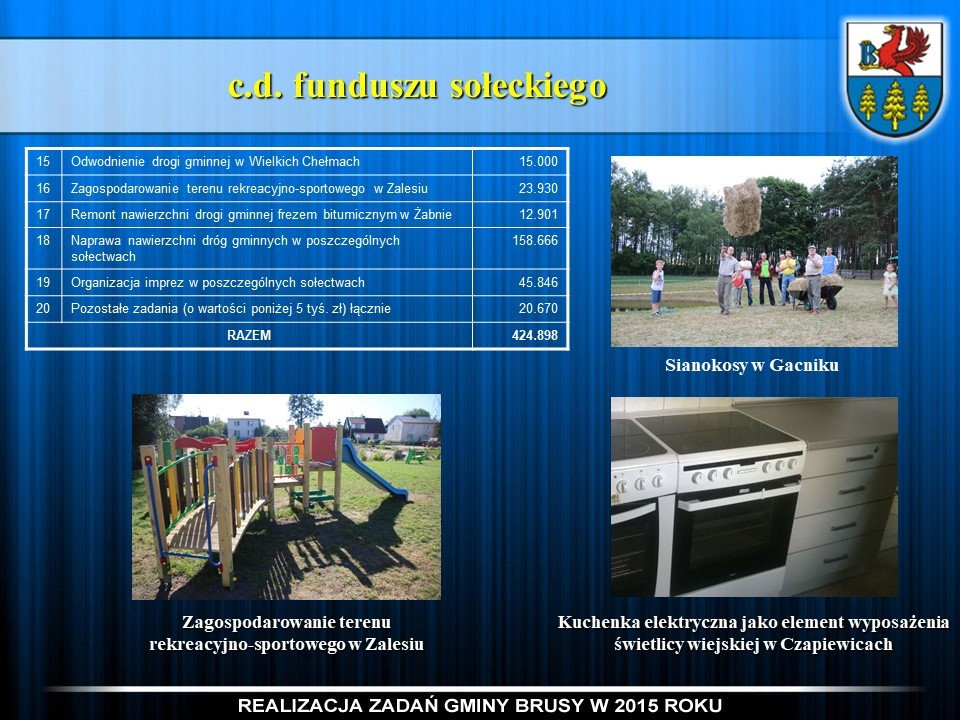 c.d. funduszu sołeckiego

| 15 | Odwodnienie drogi gminnej w Wielkich Chełmach | 15.000 |
|---|---|---|
| 16 | Zagospodarowanie terenu rekreacyjno-sportowego w Zalesiu | 23.930 |
| 17 | Remont nawierzchni drogi gminnej frezem bitumicznym w Żabnie | 12.901 |
| 18 | Naprawa nawierzchni dróg gminnych w poszczególnych sołectwach | 158.666 |
| 19 | Organizacja imprez w poszczególnych sołectwach | 45.846 |
| 20 | Pozostałe zadania (o wartości poniżej 5 tyś. zł) łącznie | 20.670 |
| RAZEM | | 424.898 |

Sianokosy w Gacniku

Zagospodarowanie terenu rekreacyjno-sportowego w Zalesiu

Kuchenka elektryczna jako element wyposażenia świetlicy wiejskiej w Czapiewicach

REALIZACJA ZADAŃ GMINY BRUSY W 2015 ROKU